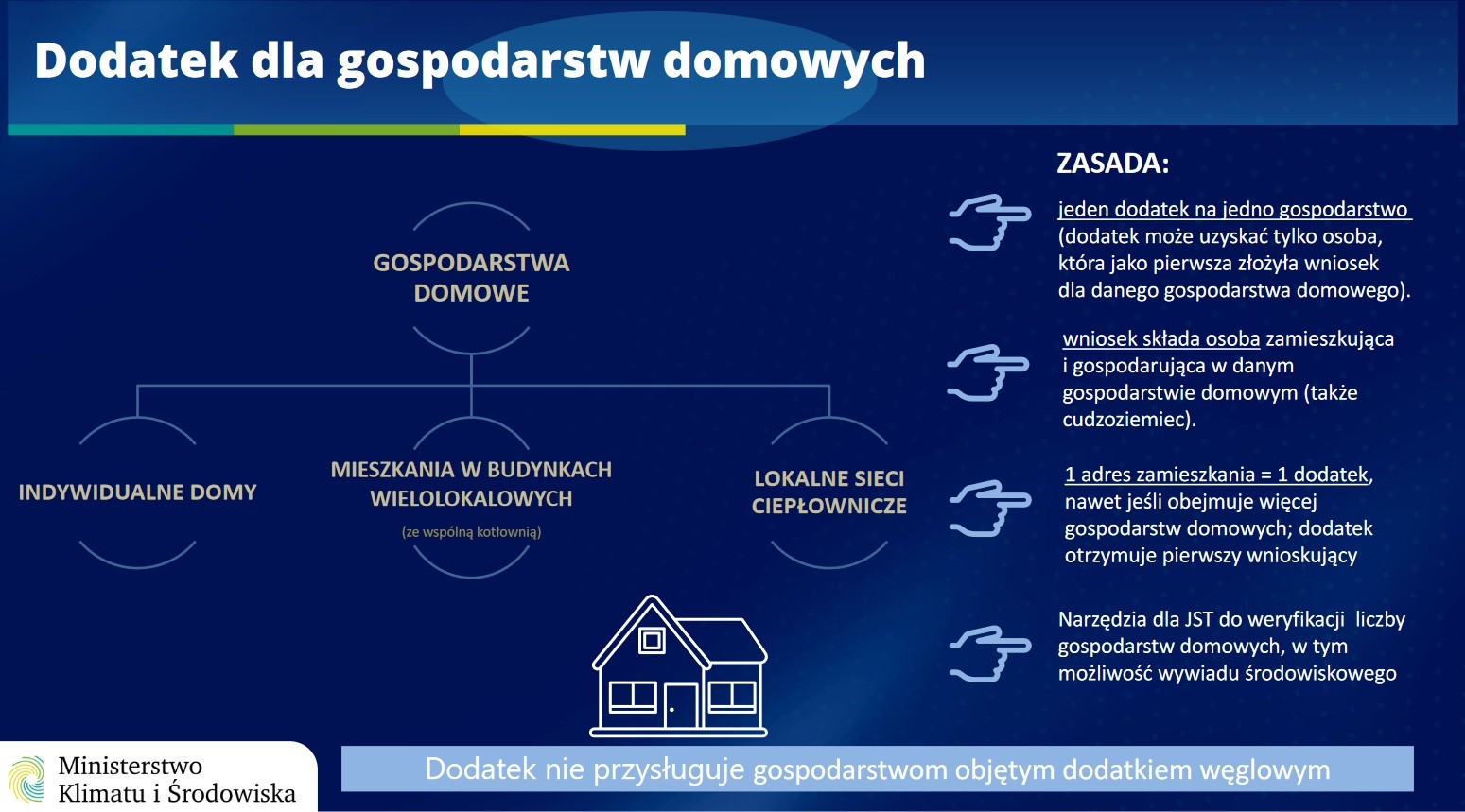 Dodatek dla gospodarstw domowych

GOSPODARSTWA DOMOWE

INDYWIDUALNE DOMY

MIESZKANIA W BUDYNKACH WIELOLOKALOWYCH

(ze wspólną kotłownią)

LOKALNE SIECI CIEPŁOWNICZE

ZASADA:

jeden dodatek na jedno gospodarstwo (dodatek może uzyskać tylko osoba, która jako pierwsza złożyła wniosek dla danego gospodarstwa domowego).

wniosek składa osoba zamieszkująca i gospodarująca w danym gospodarstwie domowym (także cudzoziemiec).

1 adres zamieszkania = 1 dodatek, nawet jeśli obejmuje więcej gospodarstw domowych; dodatek otrzymuje pierwszy wnioskujący

Narzędzia dla JST do weryfikacji liczby gospodarstw domowych, w tym możliwość wywiadu środowiskowego

Ministerstwo Klimatu i Środowiska

Dodatek nie przysługuje gospodarstwom objętym dodatkiem węglowym